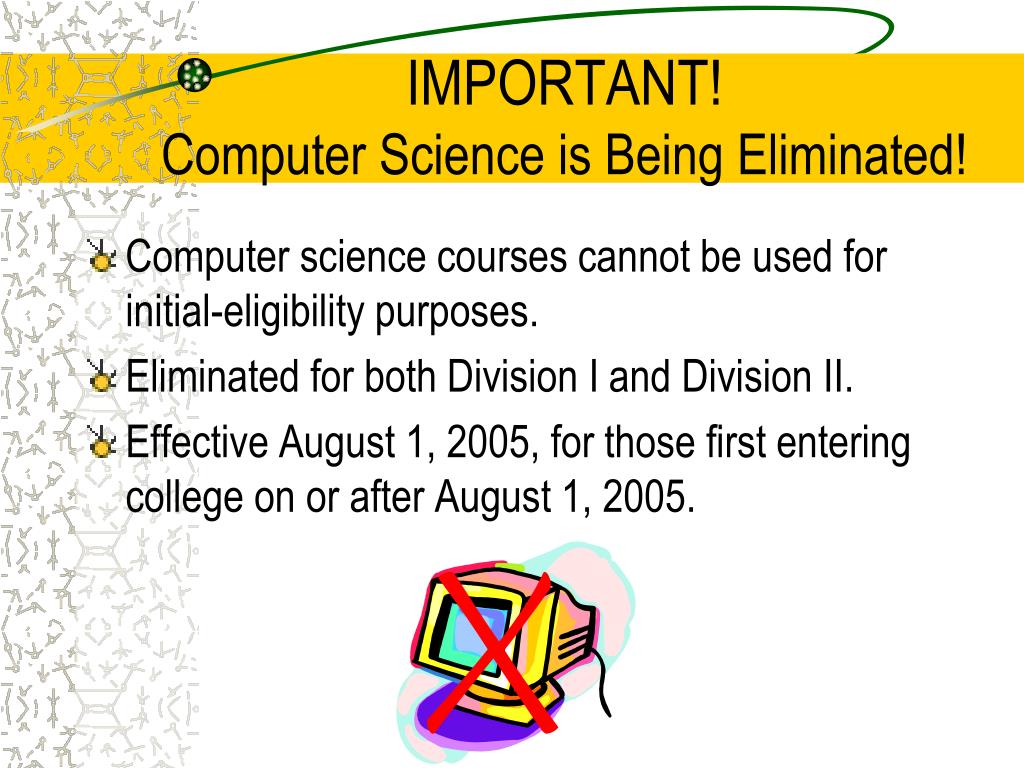 IMPORTANT!
Computer Science is Being Eliminated!

Computer science courses cannot be used for initial-eligibility purposes.

Eliminated for both Division I and Division II.

Effective August 1, 2005, for those first entering college on or after August 1, 2005.